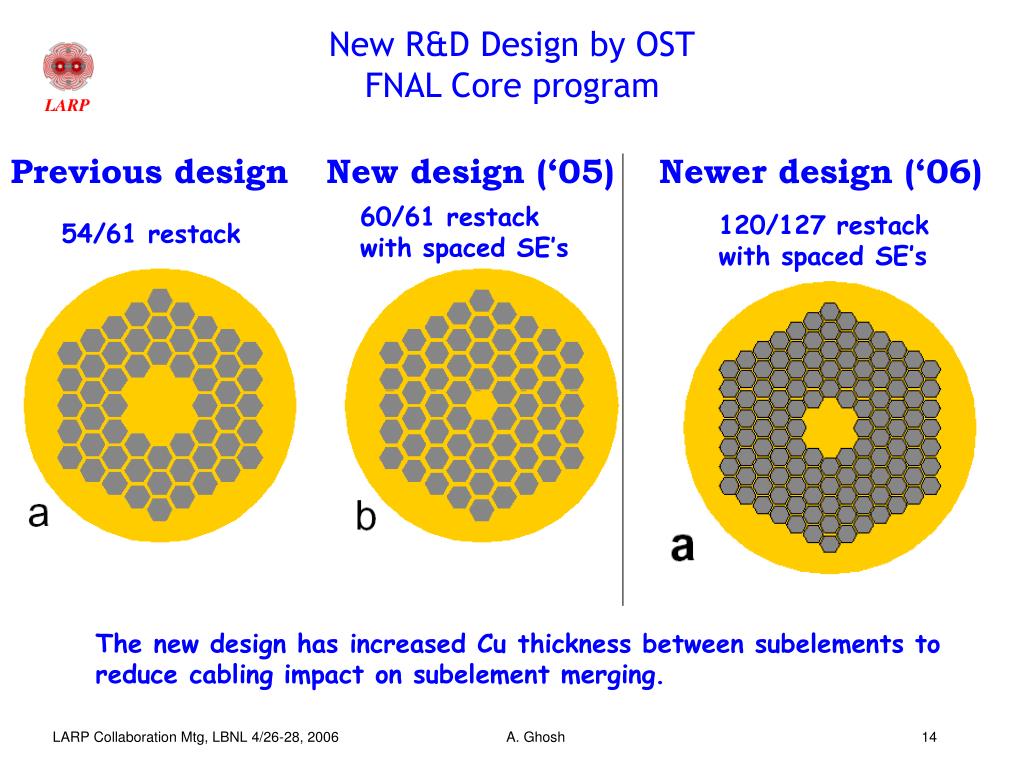 LARP

New R&D Design by OST
FNAL Core program

Previous design

54/61 restack

a

New design (‘05)

60/61 restack
with spaced SE’s

b

Newer design (‘06)

120/127 restack
with spaced SE’s

a

The new design has increased Cu thickness between subelements to reduce cabling impact on subelement merging.

LARP Collaboration Mtg, LBNL 4/26-28, 2006

A. Ghosh

14